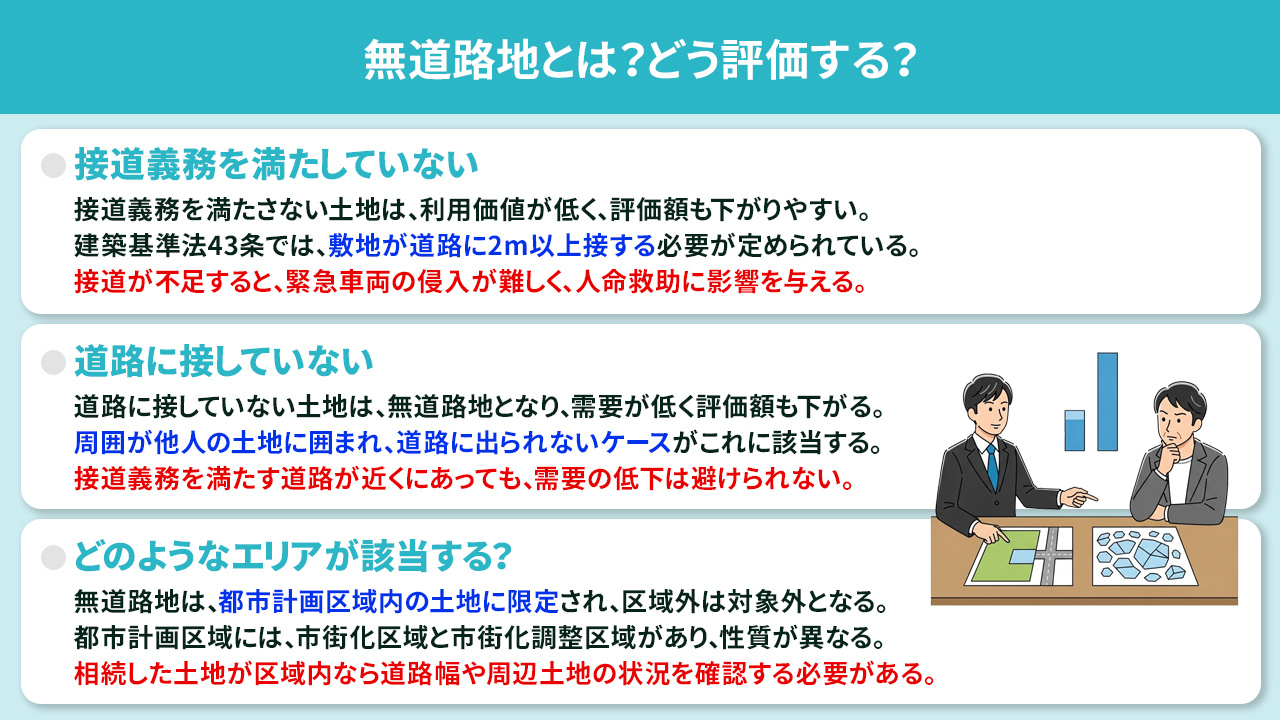 無道路地とは?どう評価する?

接道義務を満たしていない

接道義務を満たさない土地は、利用価値が低く、評価額も下がりやすい。
建築基準法43条では、敷地が道路に2m以上接する必要が定められている。
接道が不足すると、緊急車両の侵入が難しく、人命救助に影響を与える。

道路に接していない

道路に接していない土地は、無道路地となり、需要が低く評価額も下がる。
周囲が他人の土地に囲まれ、道路に出られないケースがこれに該当する。
接道義務を満たす道路が近くにあっても、需要の低下は避けられない。

どのようなエリアが該当する?

無道路地は、都市計画区域内の土地に限定され、区域外は対象外となる。
都市計画区域には、市街化区域と市街化調整区域があり、性質が異なる。
相続した土地が区域内なら道路幅や周辺土地の状況を確認する必要がある。